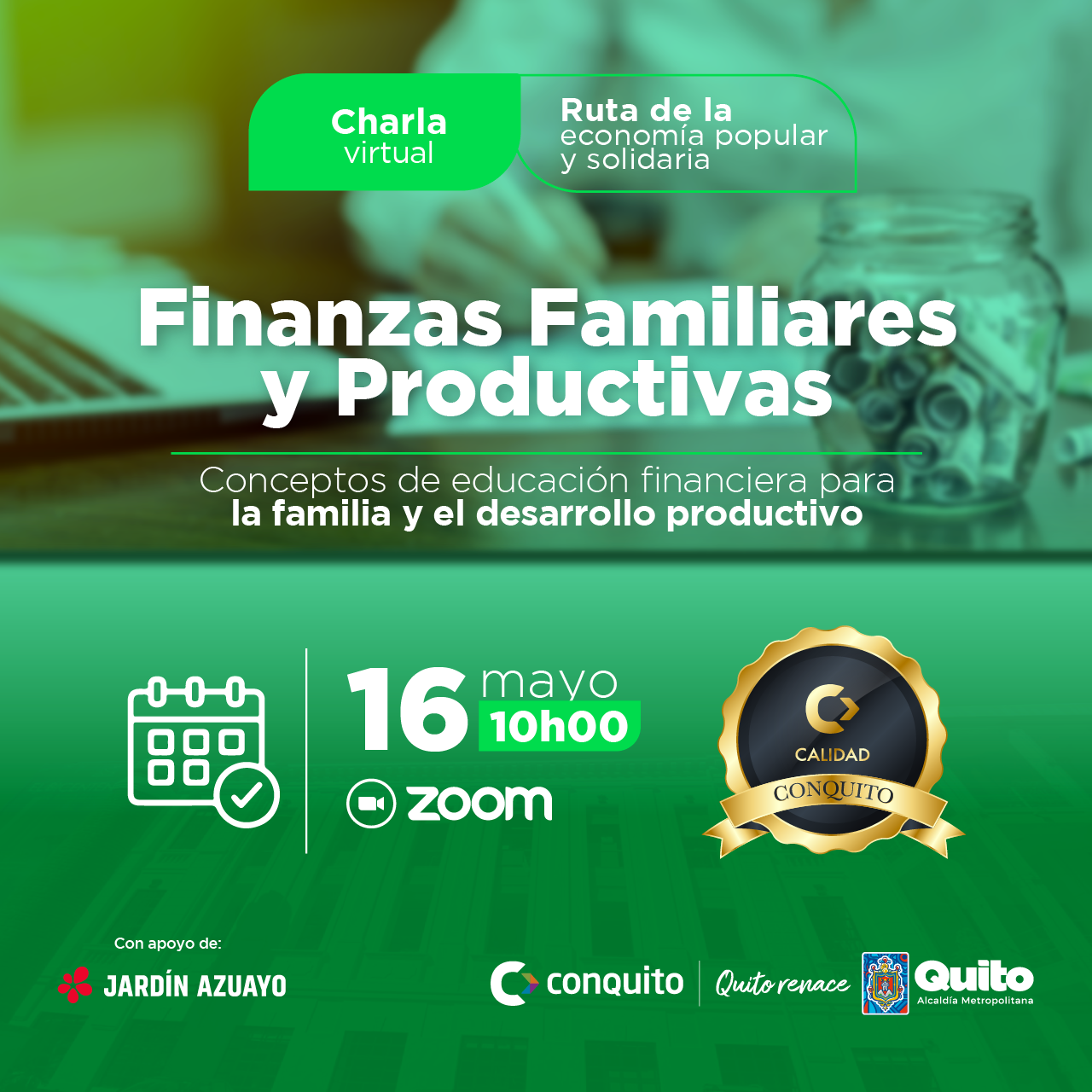 Charla virtual

Ruta de la economía popular y solidaria

Finanzas Familiares y Productivas

Conceptos de educación financiera para la familia y el desarrollo productivo

16 mayo 10h00

zoom

CALIDAD
CONQUITO

Con apoyo de:

JARDÍN AZUAYO

conquito

Quito renace

Quito
Alcaldía Metropolitana